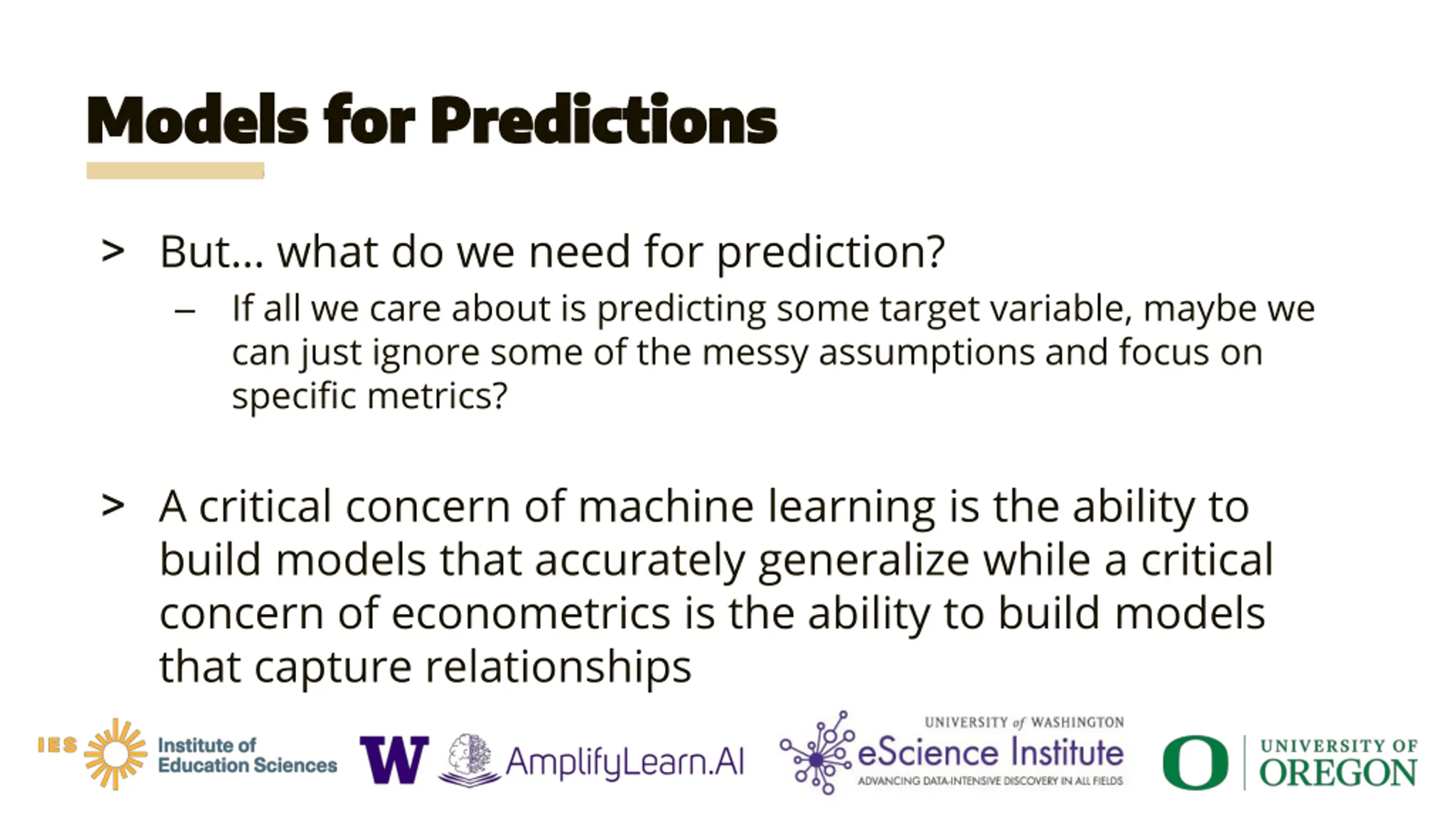 Models for Predictions

> But… what do we need for prediction?

– If all we care about is predicting some target variable, maybe we can just ignore some of the messy assumptions and focus on specific metrics?

> A critical concern of machine learning is the ability to build models that accurately generalize while a critical concern of econometrics is the ability to build models that capture relationships

IES Institute of Education Sciences W AmplifyLearn.AI UNIVERSITY of WASHINGTON eScience Institute ADVANCING DATA-INTENSIVE DISCOVERY IN ALL FIELDS O UNIVERSITY OF OREGON